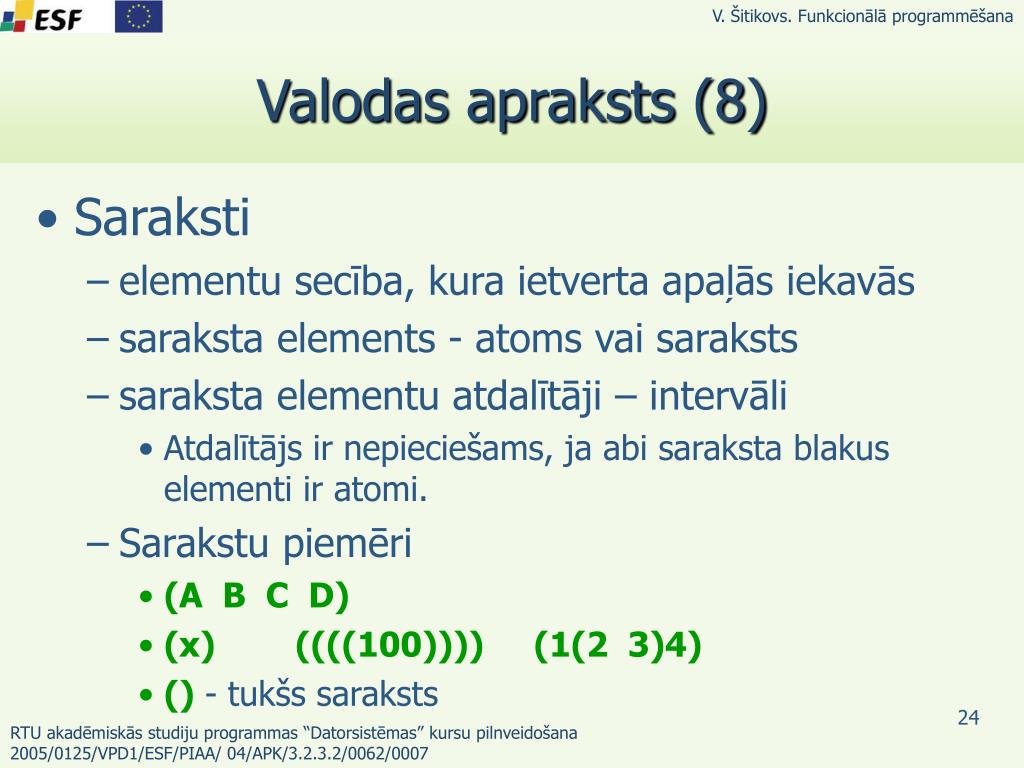 ESF

V. Šitikovs. Funkcionālā programmēšana

Valodas apraksts (8)

• Saraksti
– elementu secība, kura ietverta apaļās iekavās
– saraksta elements - atoms vai saraksts
– saraksta elementu atdalītāji – intervāli
• Atdalītājs ir nepieciešams, ja abi saraksta blakus elementi ir atomi.
– Sarakstu piemēri
• (A B C D)
• (x) ((((100)))) (1(2 3)4)
• () - tukšs saraksts

24

RTU akadēmiskās studiju programmas “Datorsistēmas” kursu pilnveidošana
2005/0125/VPD1/ESF/PIAA/ 04/APK/3.2.3.2/0062/0007